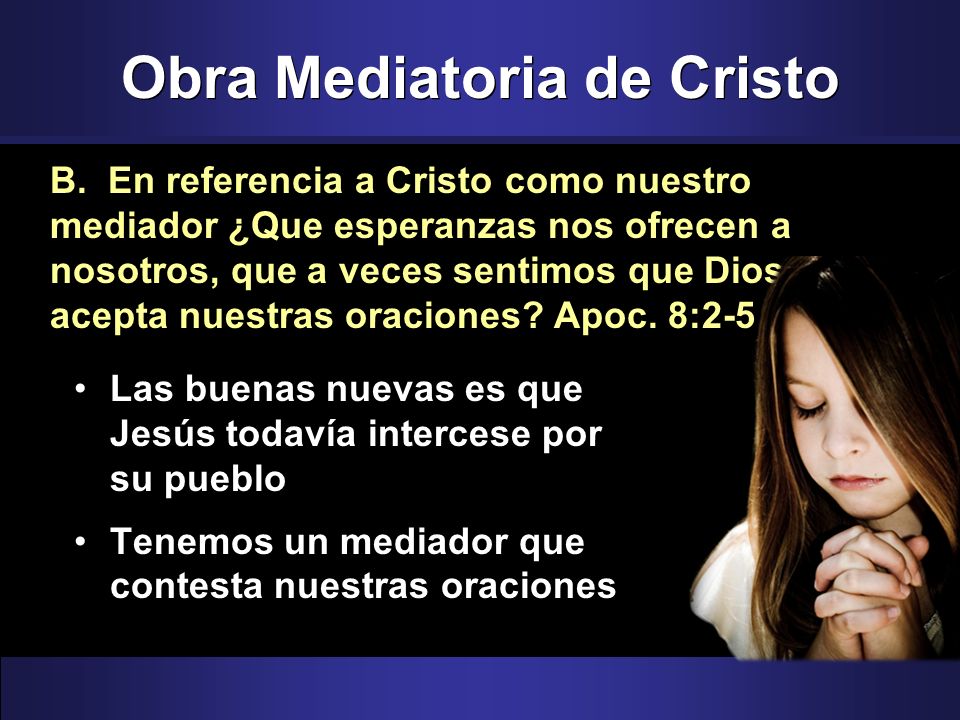 Obra Mediatoria de Cristo

B. En referencia a Cristo como nuestro mediador ¿Que esperanzas nos ofrecen a nosotros, que a veces sentimos que Dios acepta nuestras oraciones? Apoc. 8:2-5

• Las buenas nuevas es que Jesús todavía intercese por su pueblo

• Tenemos un mediador que contesta nuestras oraciones